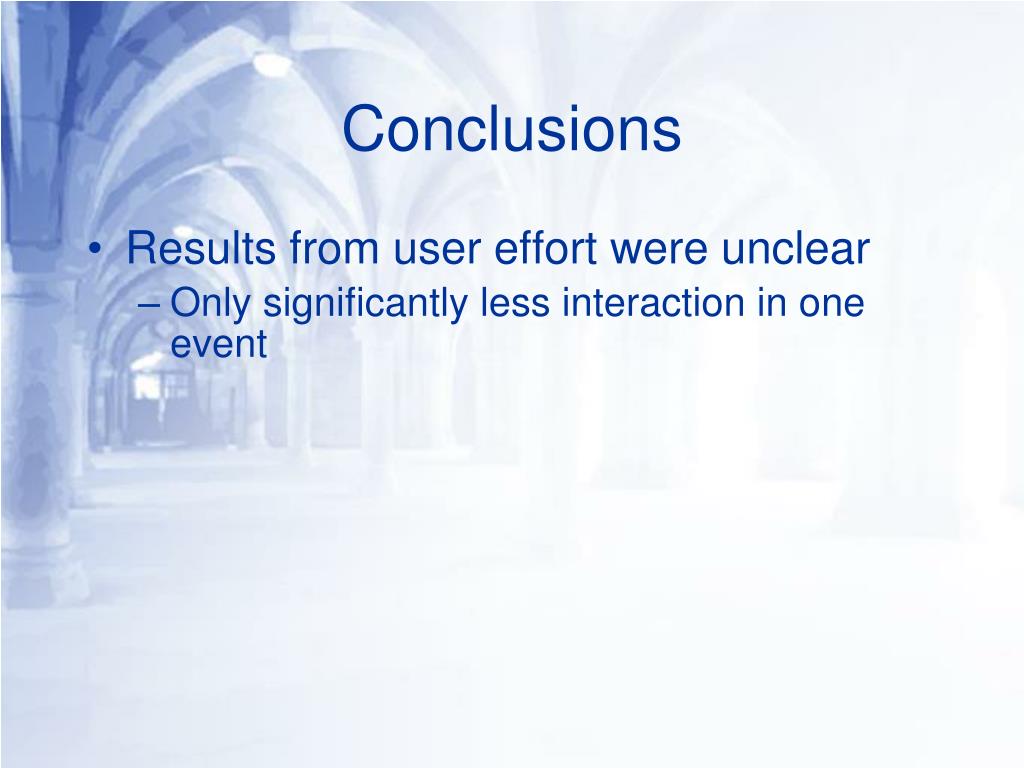 Conclusions

• Results from user effort were unclear
– Only significantly less interaction in one event